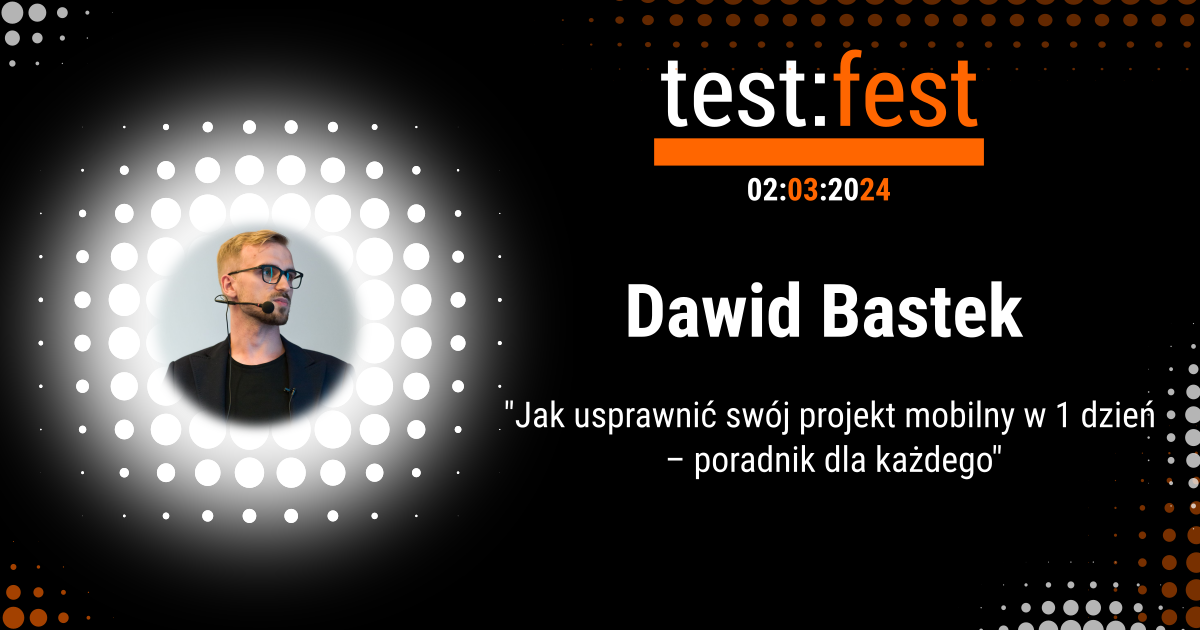 test:fest

02:03:2024

Dawid Bastek

"Jak usprawnić swój projekt mobilny w 1 dzień – poradnik dla każdego"